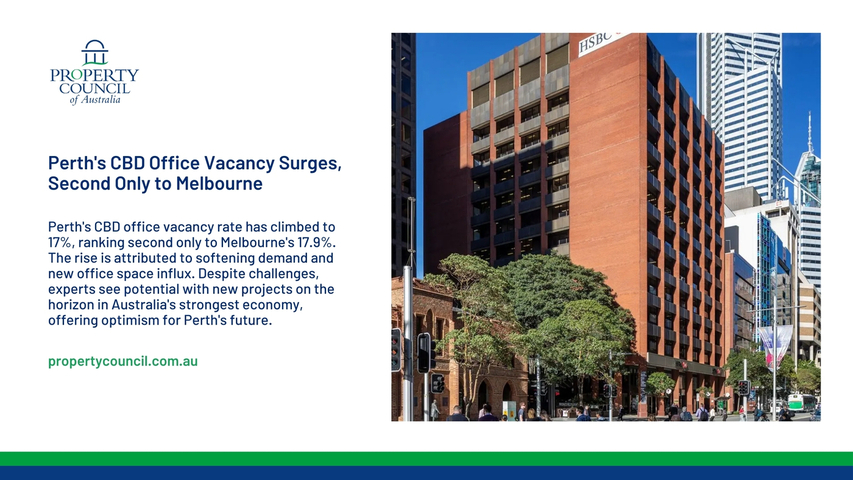 PROPERTY COUNCIL of Australia

Perth's CBD Office Vacancy Surges, Second Only to Melbourne

Perth's CBD office vacancy rate has climbed to 17%, ranking second only to Melbourne's 17.9%. The rise is attributed to softening demand and new office space influx. Despite challenges, experts see potential with new projects on the horizon in Australia's strongest economy, offering optimism for Perth's future.

propertycouncil.com.au

HSBC